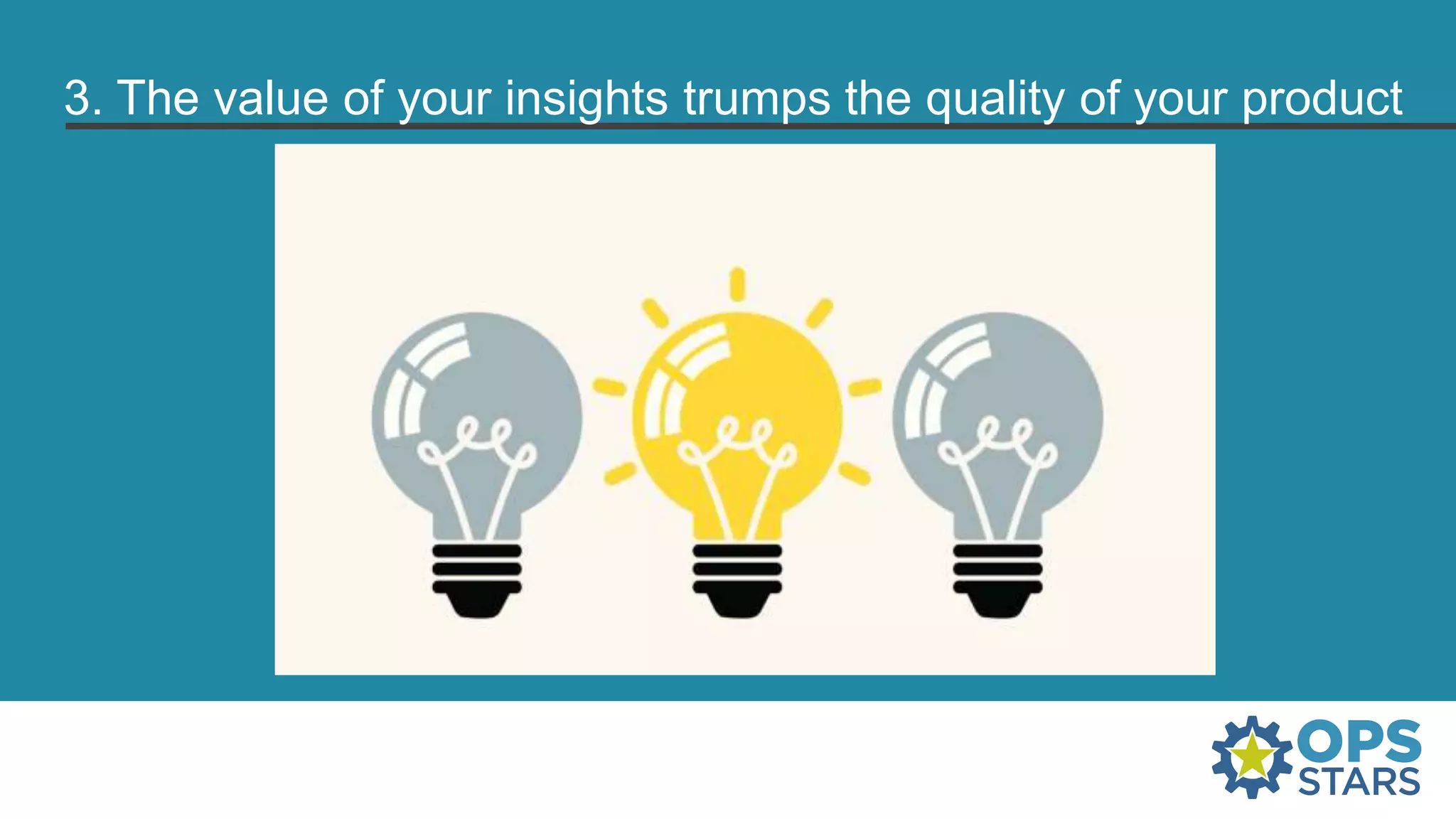 3. The value of your insights trumps the quality of your product

OPS
STARS